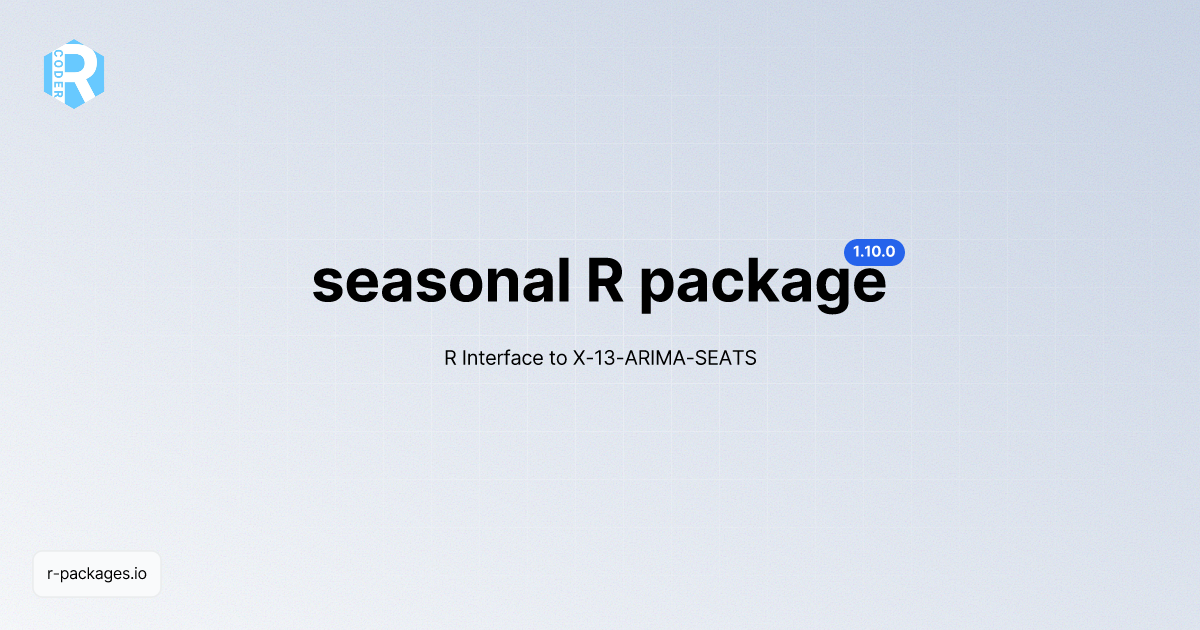 R CODER

1.10.0

seasonal R package

R Interface to X-13-ARIMA-SEATS

r-packages.io